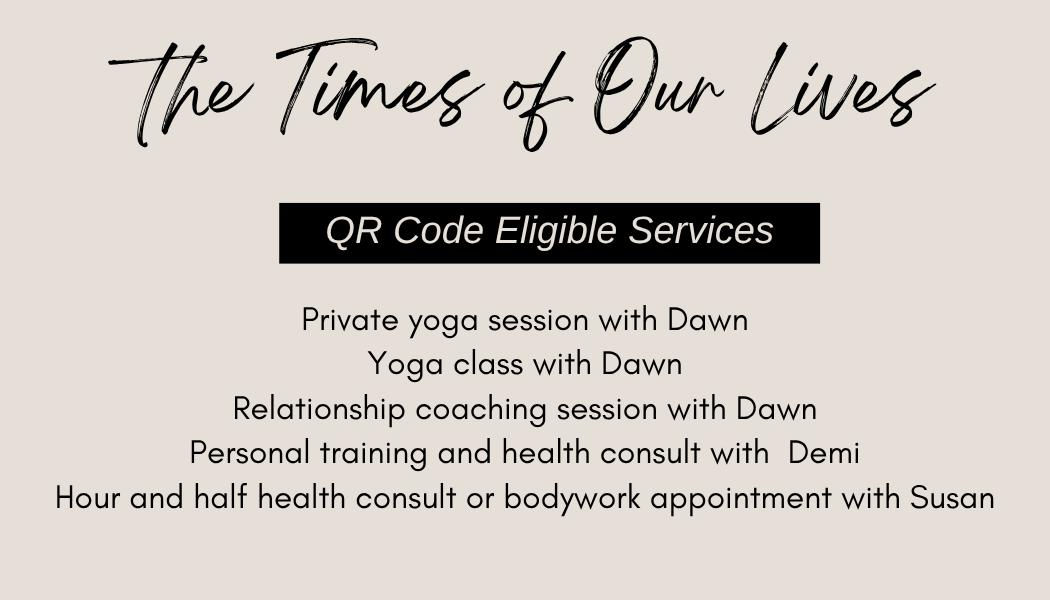 The Times of Our Lives

QR Code Eligible Services

Private yoga session with Dawn
Yoga class with Dawn
Relationship coaching session with Dawn
Personal training and health consult with Demi
Hour and half health consult or bodywork appointment with Susan